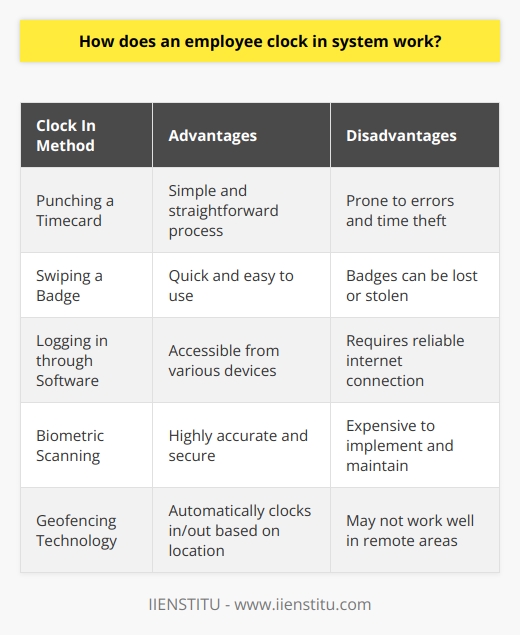 How does an employee clock in system work?

| Clock In Method | Advantages | Disadvantages |
|---|---|---|
| Punching a Timecard | Simple and straightforward process | Prone to errors and time theft |
| Swiping a Badge | Quick and easy to use | Badges can be lost or stolen |
| Logging in through Software | Accessible from various devices | Requires reliable internet connection |
| Biometric Scanning | Highly accurate and secure | Expensive to implement and maintain |
| Geofencing Technology | Automatically clocks in/out based on location | May not work well in remote areas |

IIENSTITU - www.iienstitu.com